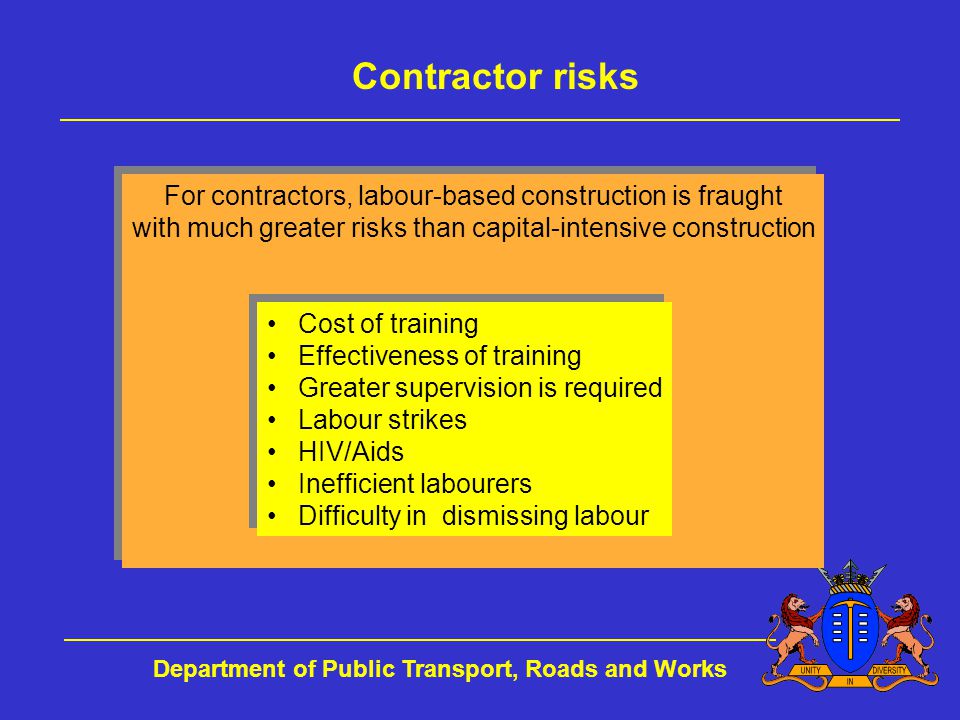 Contractor risks

For contractors, labour-based construction is fraught with much greater risks than capital-intensive construction

• Cost of training
• Effectiveness of training
• Greater supervision is required
• Labour strikes
• HIV/Aids
• Inefficient labourers
• Difficulty in dismissing labour

Department of Public Transport, Roads and Works

UNITY IN DIVERSITY